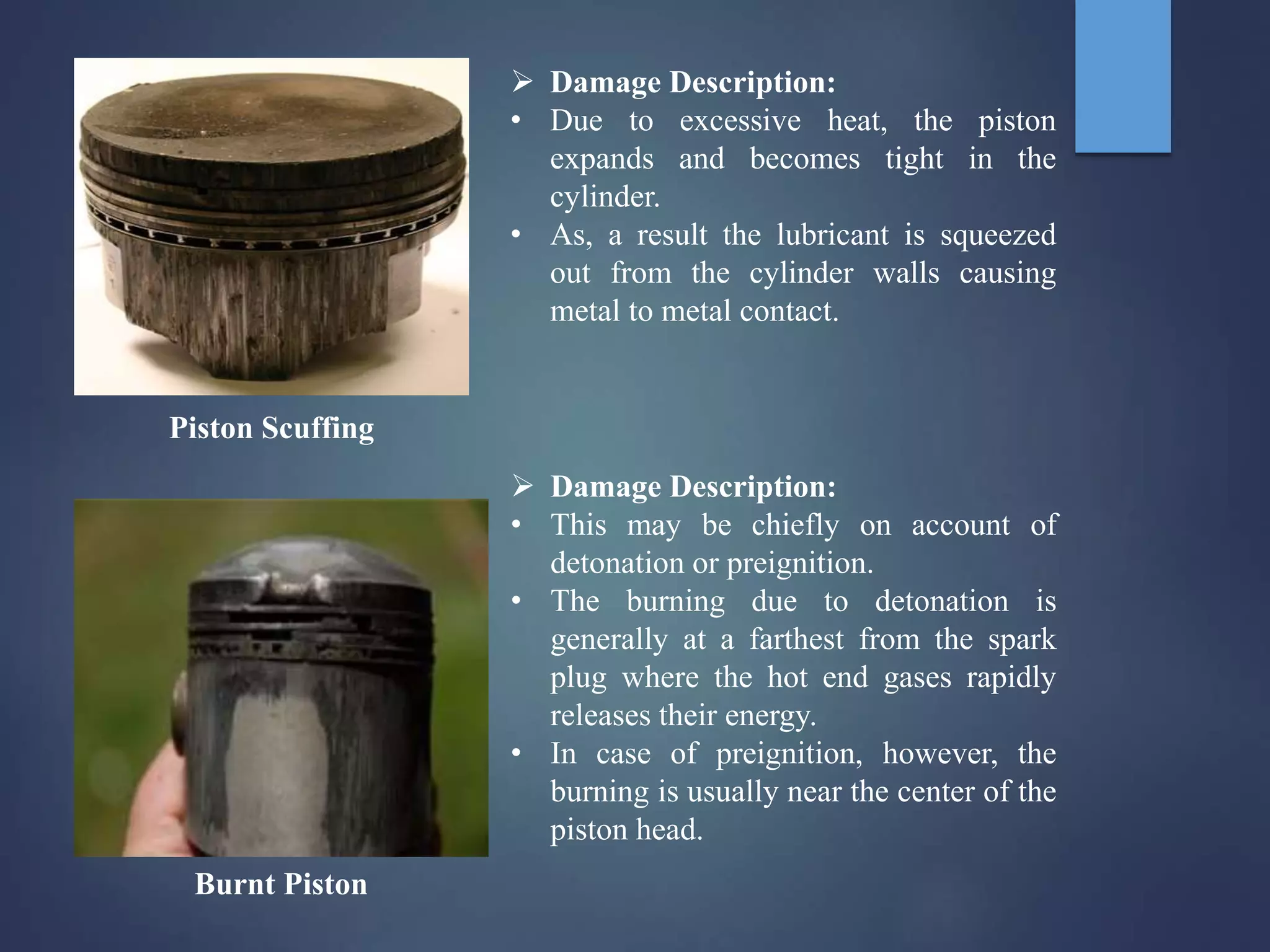 Piston Scuffing

➢ Damage Description:
• Due to excessive heat, the piston expands and becomes tight in the cylinder.
• As, a result the lubricant is squeezed out from the cylinder walls causing metal to metal contact.

Burnt Piston

➢ Damage Description:
• This may be chiefly on account of detonation or preignition.
• The burning due to detonation is generally at a farthest from the spark plug where the hot end gases rapidly releases their energy.
• In case of preignition, however, the burning is usually near the center of the piston head.